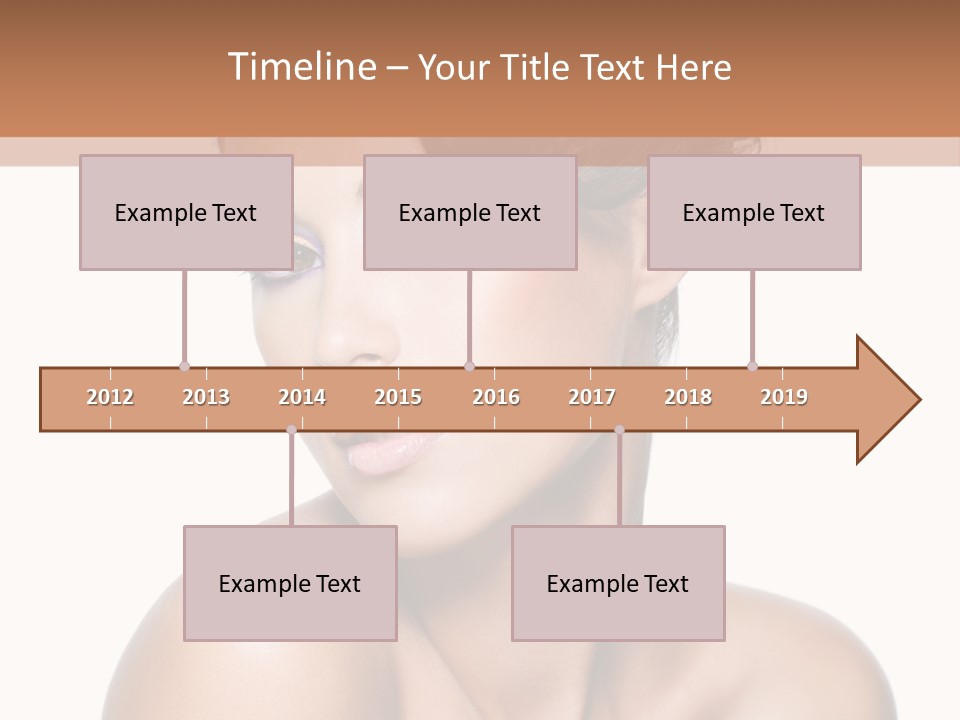 Timeline – Your Title Text Here

Example Text

Example Text

Example Text

2012

2013

2014

2015

2016

2017

2018

2019

Example Text

Example Text